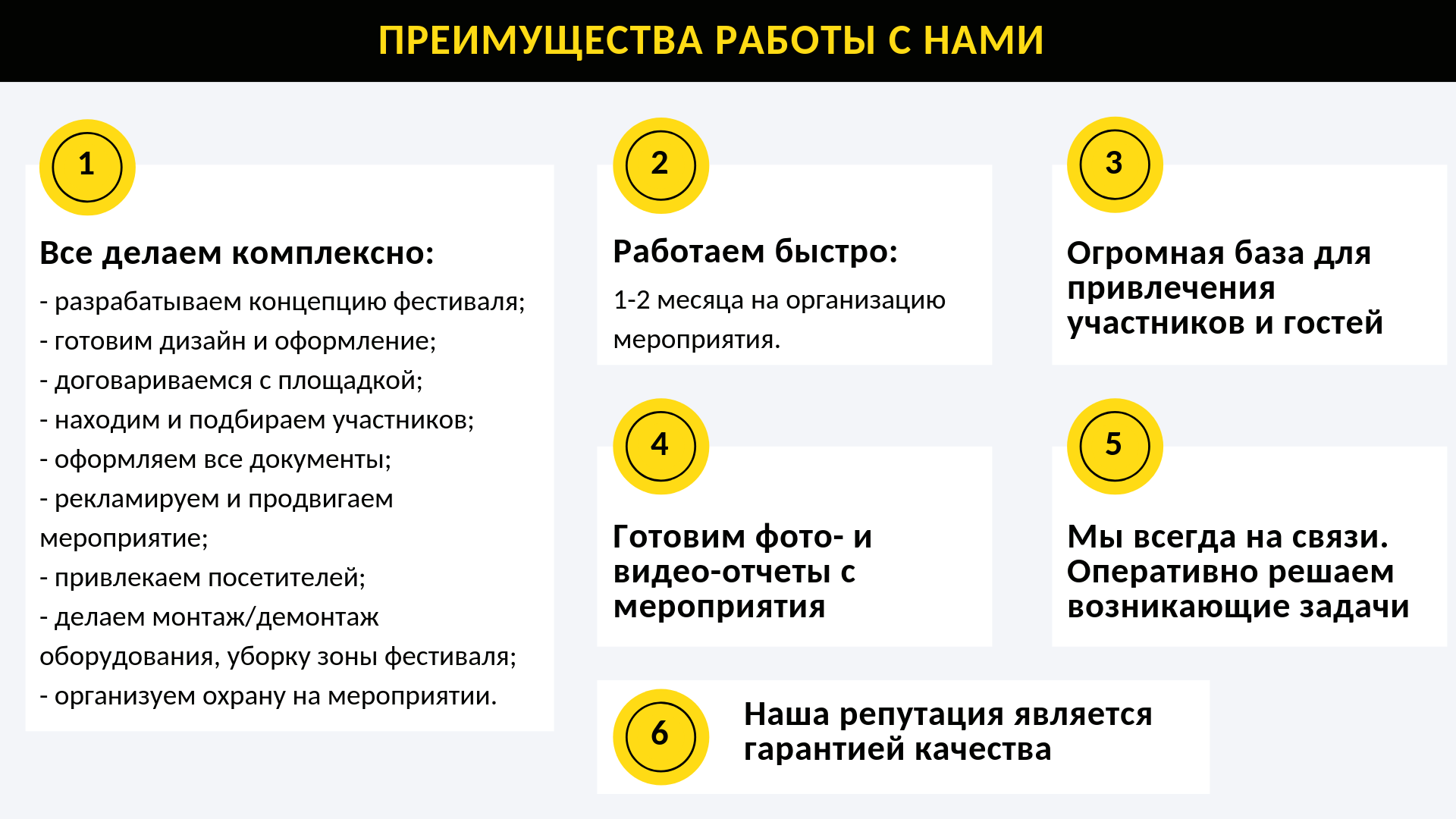 ПРЕИМУЩЕСТВА РАБОТЫ С НАМИ

1

Все делаем комплексно:

- разрабатываем концепцию фестиваля;
- готовим дизайн и оформление;
- договариваемся с площадкой;
- находим и подбираем участников;
- оформляем все документы;
- рекламируем и продвигаем мероприятие;
- привлекаем посетителей;
- делаем монтаж/демонтаж оборудования, уборку зоны фестиваля;
- организуем охрану на мероприятии.

2

Работаем быстро:

1-2 месяца на организацию мероприятия.

3

Огромная база для привлечения участников и гостей

4

Готовим фото- и видео-отчеты с мероприятия

5

Мы всегда на связи. Оперативно решаем возникающие задачи

6

Наша репутация является гарантией качества